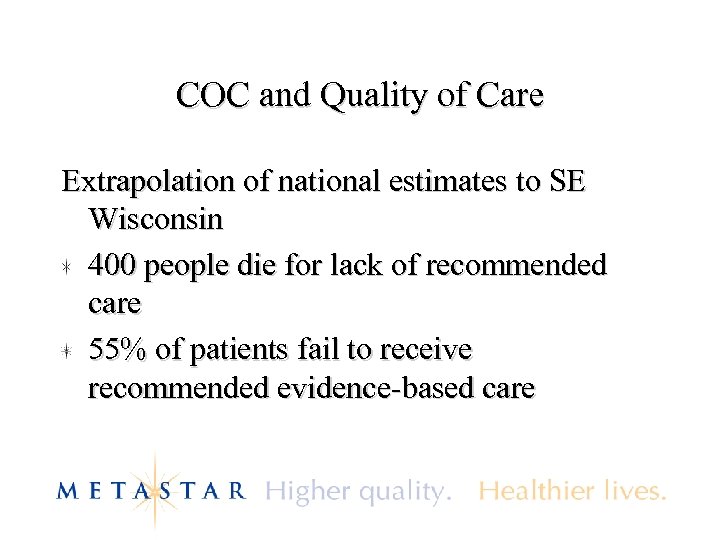 COC and Quality of Care

Extrapolation of national estimates to SE Wisconsin

* 400 people die for lack of recommended care
* 55% of patients fail to receive recommended evidence-based care

METASTAR Higher quality. Healthier lives.